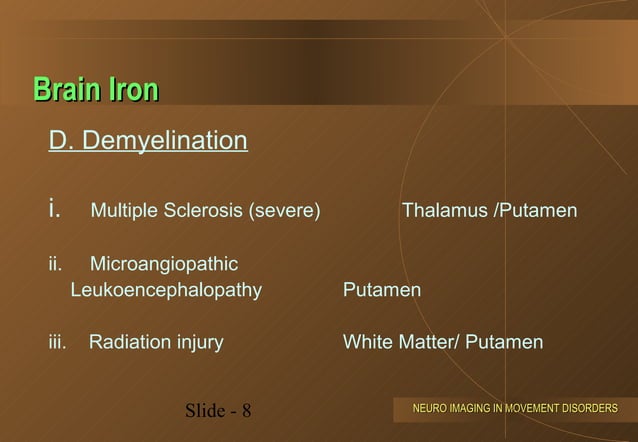 Brain Iron

D. Demyelination

i. Multiple Sclerosis (severe) Thalamus /Putamen

ii. Microangiopathic Leukoencephalopathy Putamen

iii. Radiation injury White Matter/ Putamen

Slide - 8

NEURO IMAGING IN MOVEMENT DISORDERS